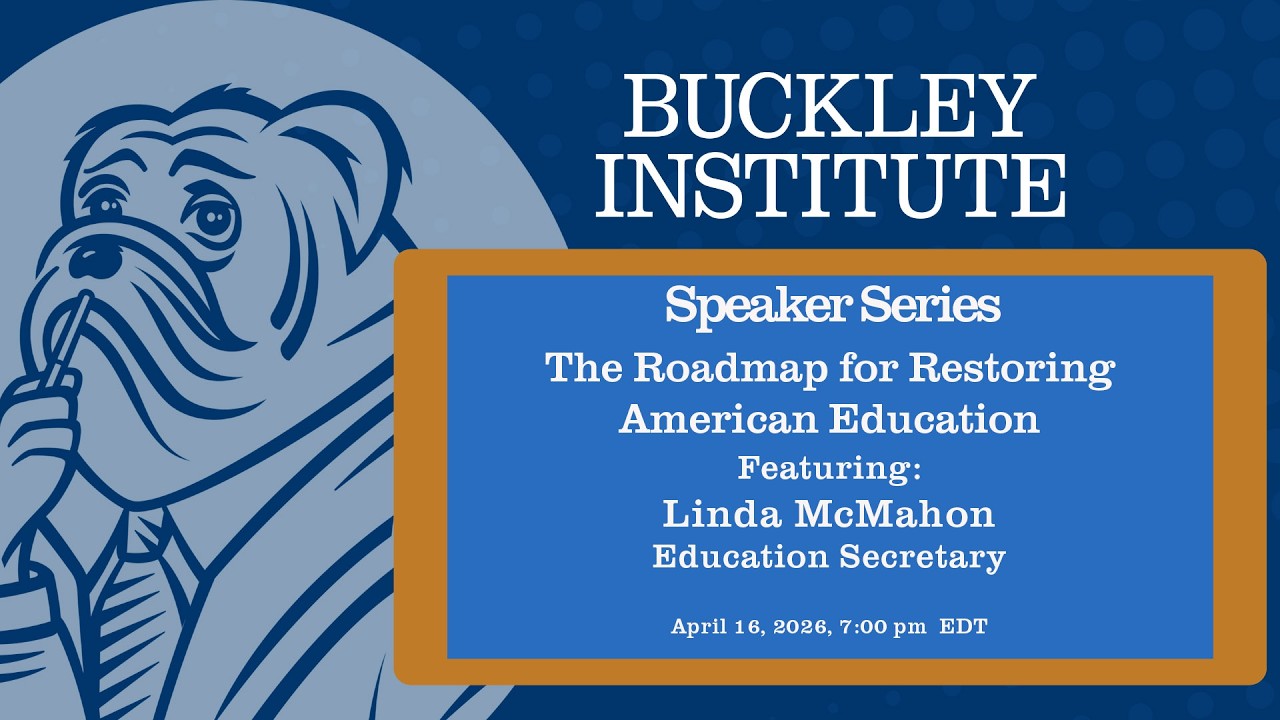 BUCKLEY INSTITUTE

Speaker Series

The Roadmap for Restoring American Education

Featuring:

Linda McMahon

Education Secretary

April 16, 2026, 7:00 pm EDT